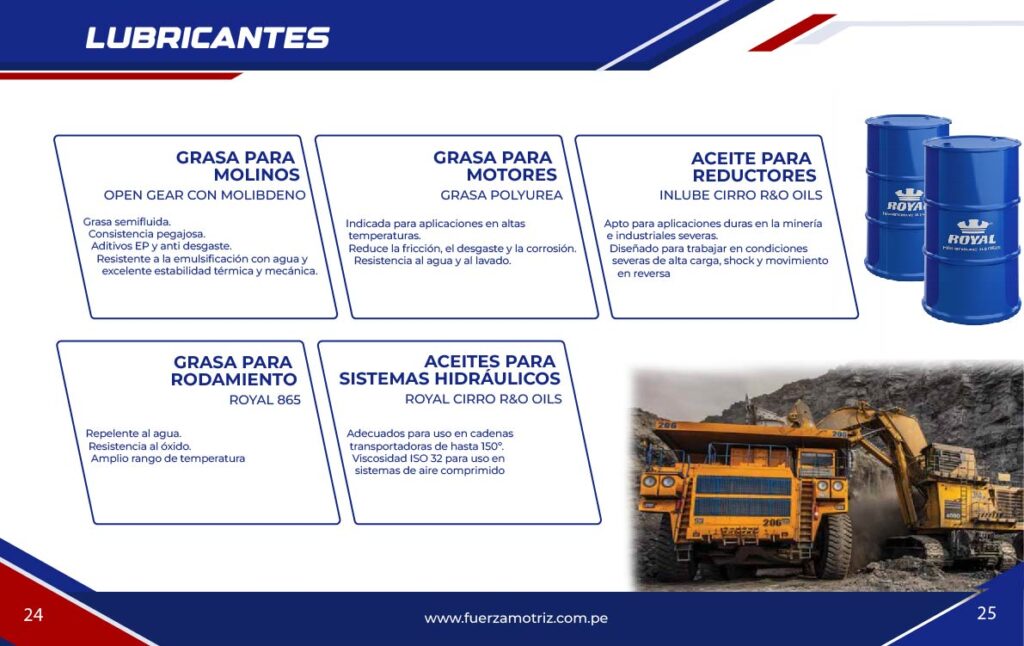 LUBRICANTES

GRASA PARA MOLINOS
OPEN GEAR CON MOLIBDENO

Grasa semifluida.
Consistencia pegajosa.
Aditivos EP y anti desgaste.
Resistente a la emulsificación con agua y excelente estabilidad térmica y mecánica.

GRASA PARA MOTORES
GRASA POLYUREA

Indicada para aplicaciones en altas temperaturas.
Reduce la fricción, el desgaste y la corrosión.
Resistencia al agua y al lavado.

ACEITE PARA REDUCTORES
INLUBE CIRRO R&O OILS

Apto para aplicaciones duras en la minería e industriales severas.
Diseñado para trabajar en condiciones severas de alta carga, shock y movimiento en reversa

ROYAL

ROYAL

GRASA PARA RODAMIENTO
ROYAL 865

Repelente al agua.
Resistencia al óxido.
Amplio rango de temperatura

ACEITES PARA SISTEMAS HIDRÁULICOS
ROYAL CIRRO R&O OILS

Adecuados para uso en cadenas transportadoras de hasta 150°.
Viscosidad ISO 32 para uso en sistemas de aire comprimido

206

206

24

www.fuerzamotriz.com.pe

25